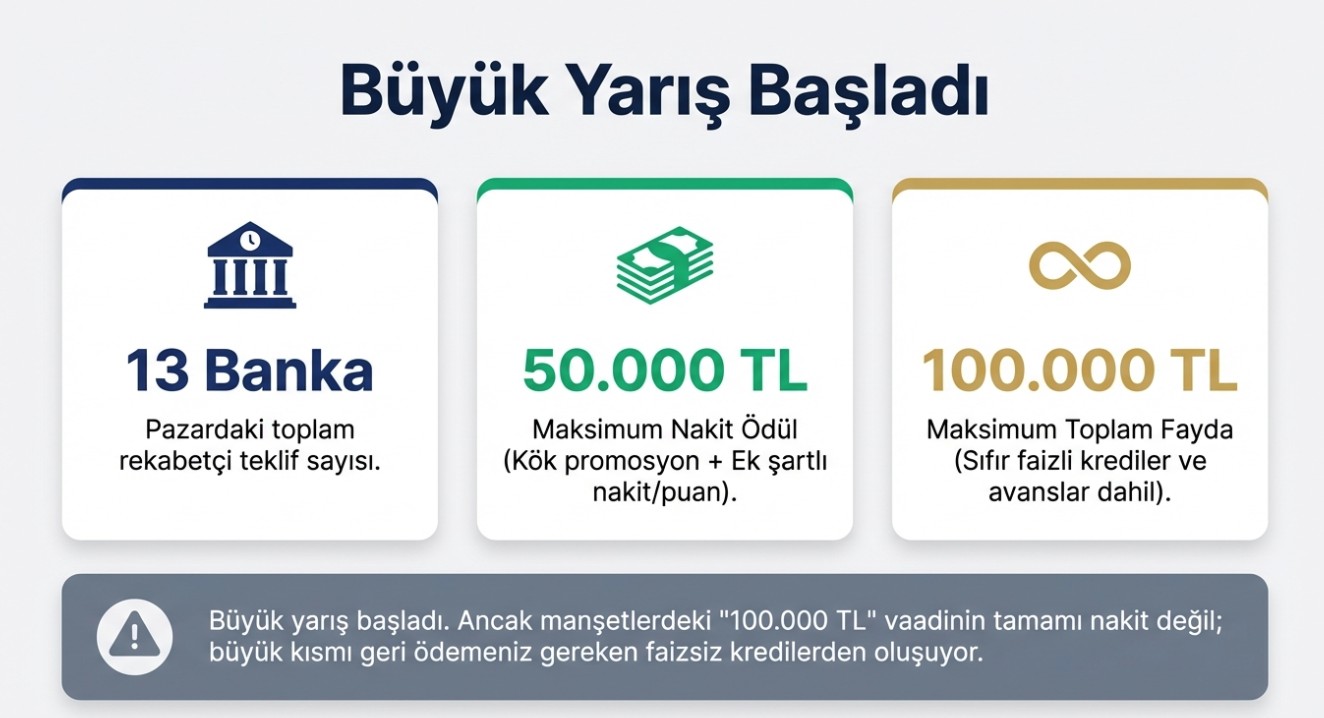 Büyük Yarış Başladı

13 Banka

Pazardaki toplam rekabetçi teklif sayısı.

50.000 TL

Maksimum Nakit Ödül (Kök promosyon + Ek şartlı nakit/puan).

100.000 TL

Maksimum Toplam Fayda (Sıfır faizli krediler ve avanslar dahil).

Büyük yarış başladı. Ancak manşetlerdeki "100.000 TL" vaadinin tamamı nakit değil; büyük kısmı geri ödemeniz gereken faizsiz kredilerden oluşuyor.